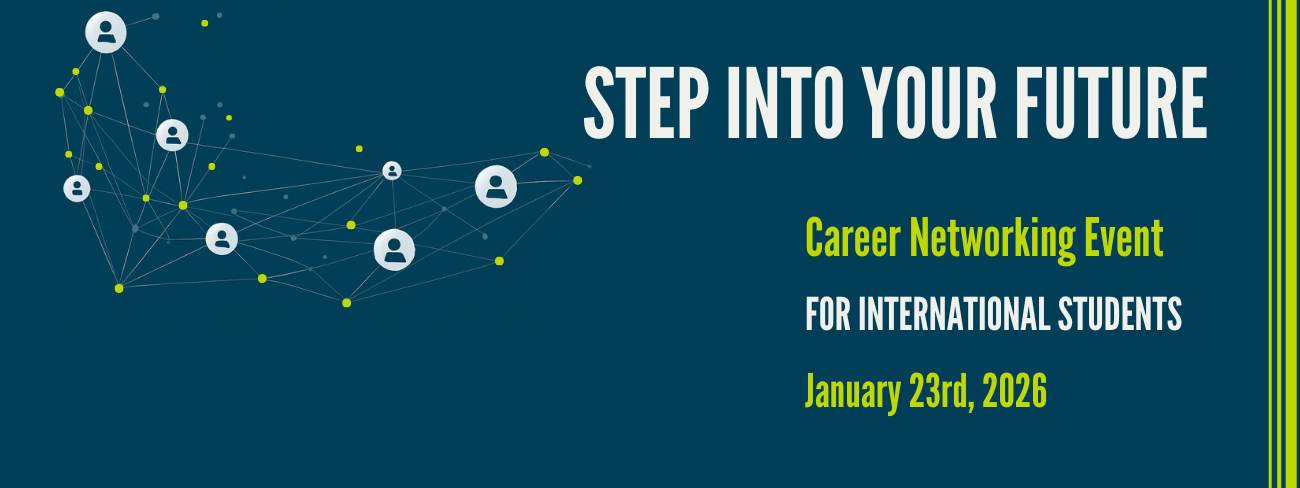 STEP INTO YOUR FUTURE

Career Networking Event

FOR INTERNATIONAL STUDENTS

January 23rd, 2026